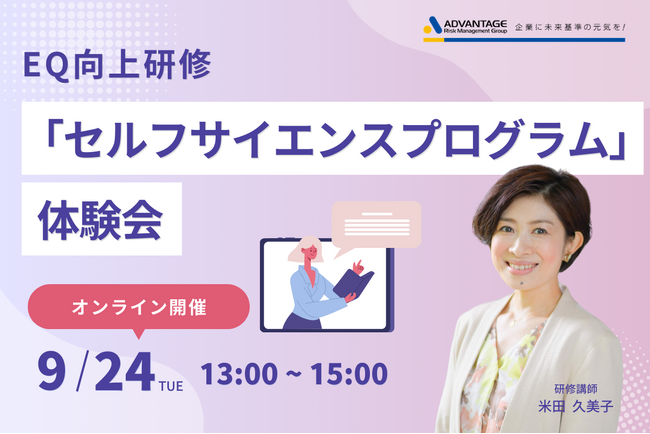 ADVANTAGE
Risk Management Group
企業に未来基準の元気を!

EQ向上研修

「セルフサイエンスプログラム」

体験会

オンライン開催

9/24 TUE 13:00 ~ 15:00

研修講師
米田 久美子